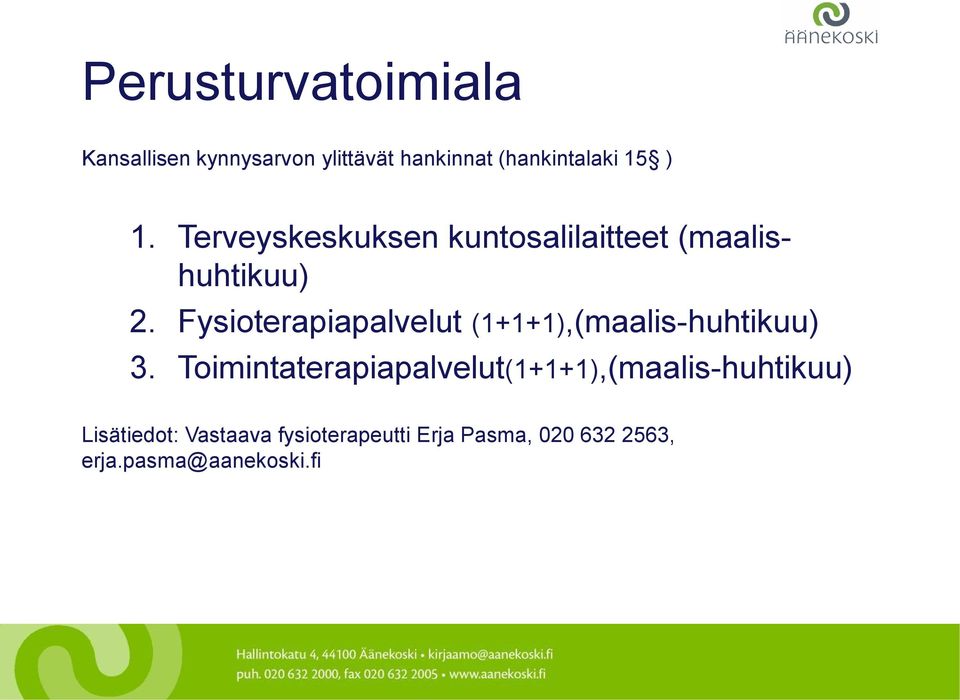 ÄÄNEKOSKI

Perusturvatoimiala

Kansallisen kynnysarvon ylittävät hankinnat (hankintalaki 15§ )

1. Terveyskeskuksen kuntosalilaitteet (maalis-huhtikuu)
2. Fysioterapiapalvelut (1+1+1),(maalis-huhtikuu)
3. Toimintaterapiapalvelut(1+1+1),(maalis-huhtikuu)

Lisätiedot: Vastaava fysioterapeutti Erja Pasma, 020 632 2563, erja.pasma@aanekoski.fi

Hallintokatu 4, 44100 Äänekoski • kirjaamo@aanekoski.fi
puh. 020 632 2000, fax 020 632 2005 • www.aanekoski.fi